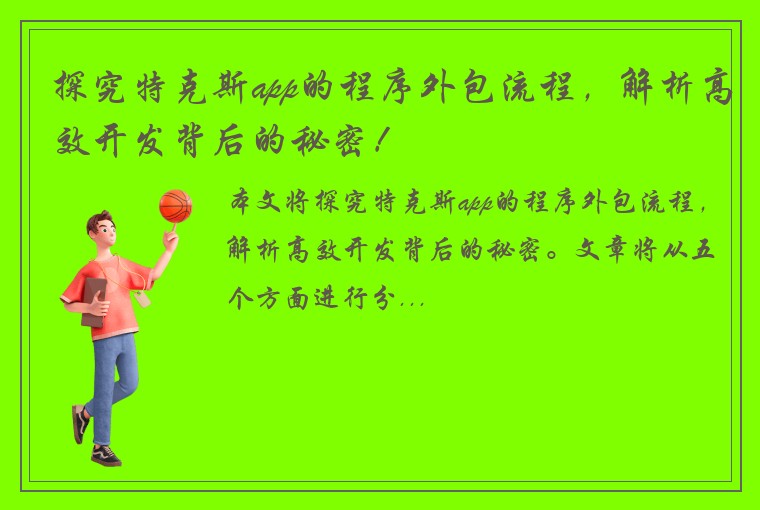 探究特克斯app的程序外包流程，解析高效开发背后的秘密！

本文将探究特克斯app的程序外包流程，解析高效开发背后的秘密。文章将从五个方面进行分...